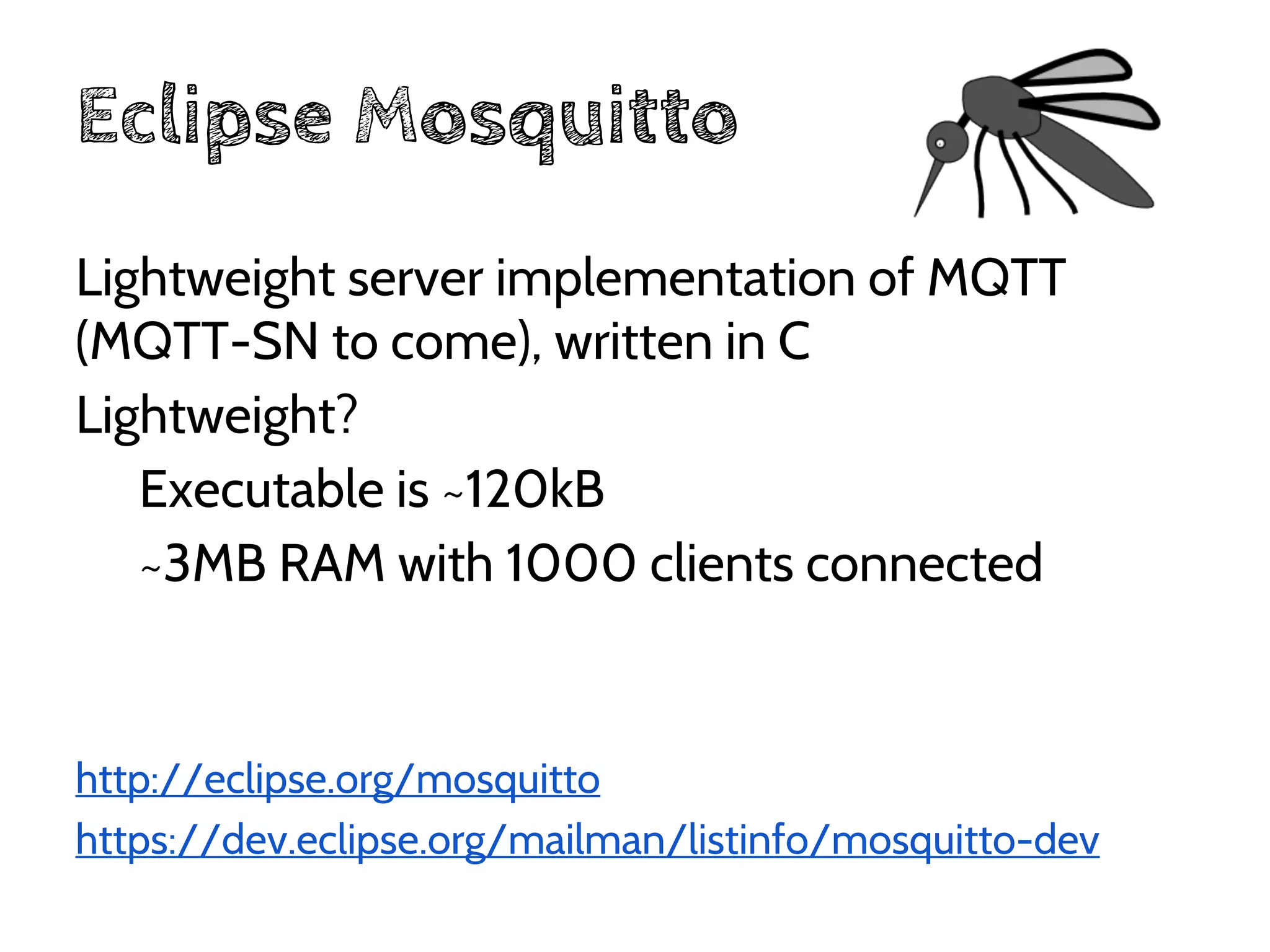 Eclipse Mosquitto

Lightweight server implementation of MQTT (MQTT-SN to come), written in C

Lightweight?

Executable is ~120kB

~3MB RAM with 1000 clients connected

http://eclipse.org/mosquitto

https://dev.eclipse.org/mailman/listinfo/mosquitto-dev